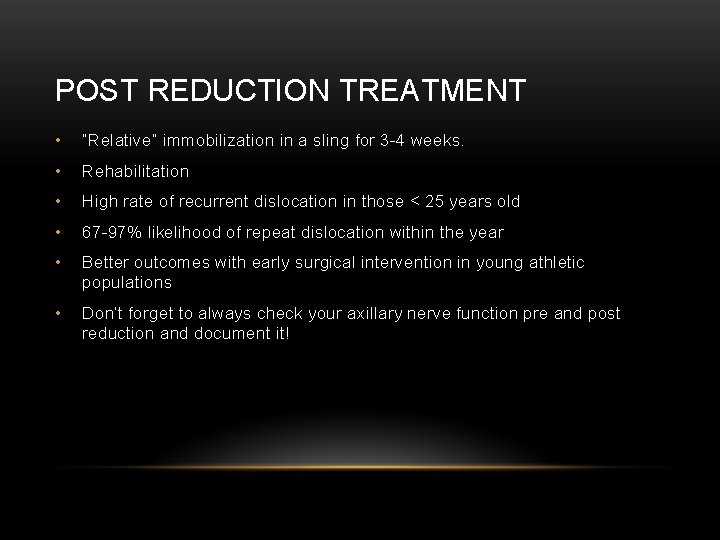 POST REDUCTION TREATMENT

• "Relative" immobilization in a sling for 3-4 weeks.

• Rehabilitation

• High rate of recurrent dislocation in those < 25 years old

• 67-97% likelihood of repeat dislocation within the year

• Better outcomes with early surgical intervention in young athletic populations

• Don't forget to always check your axillary nerve function pre and post reduction and document it!